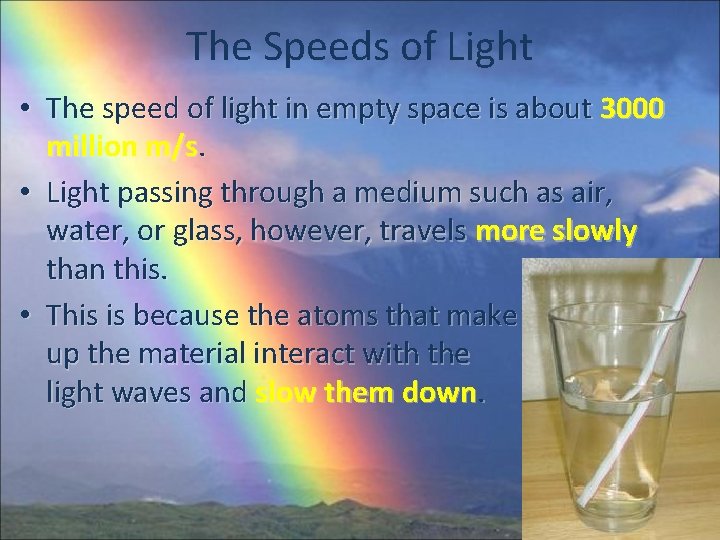 The Speeds of Light

• The speed of light in empty space is about 3000 million m/s.

• Light passing through a medium such as air, water, or glass, however, travels more slowly than this.

• This is because the atoms that make up the material interact with the light waves and slow them down.